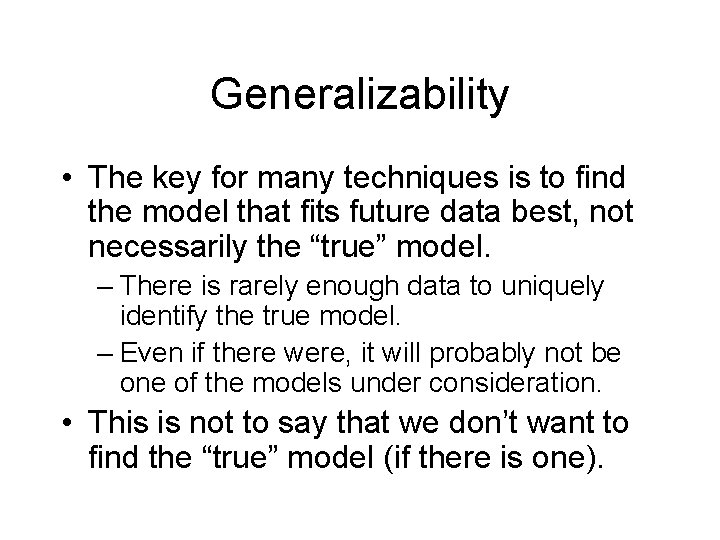 Generalizability

• The key for many techniques is to find the model that fits future data best, not necessarily the “true” model.

– There is rarely enough data to uniquely identify the true model.

– Even if there were, it will probably not be one of the models under consideration.

• This is not to say that we don’t want to find the “true” model (if there is one).